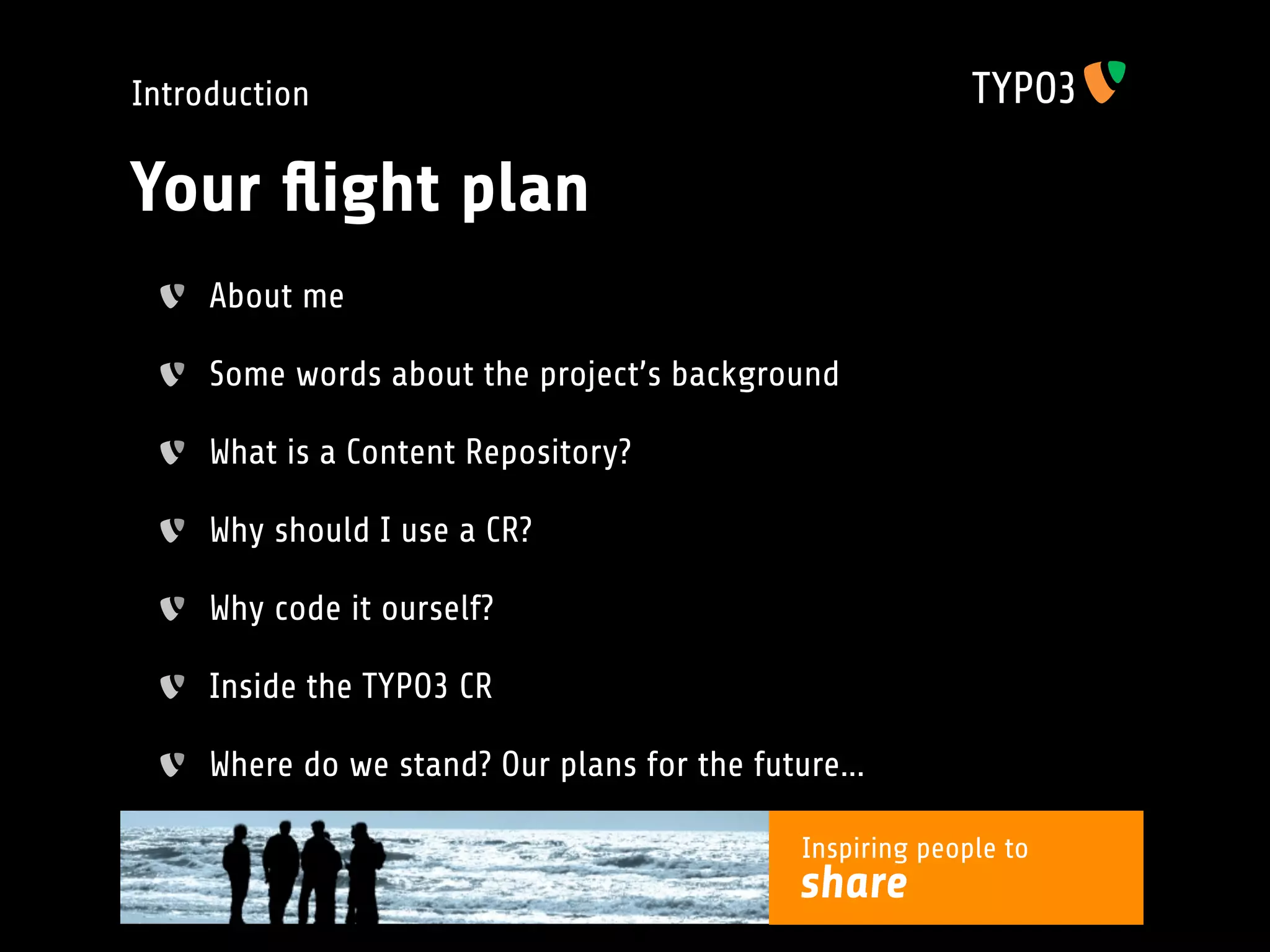 Introduction

TYPO3

Your flight plan

About me

Some words about the project's background

What is a Content Repository?

Why should I use a CR?

Why code it ourself?

Inside the TYPO3 CR

Where do we stand? Our plans for the future...

Inspiring people to share